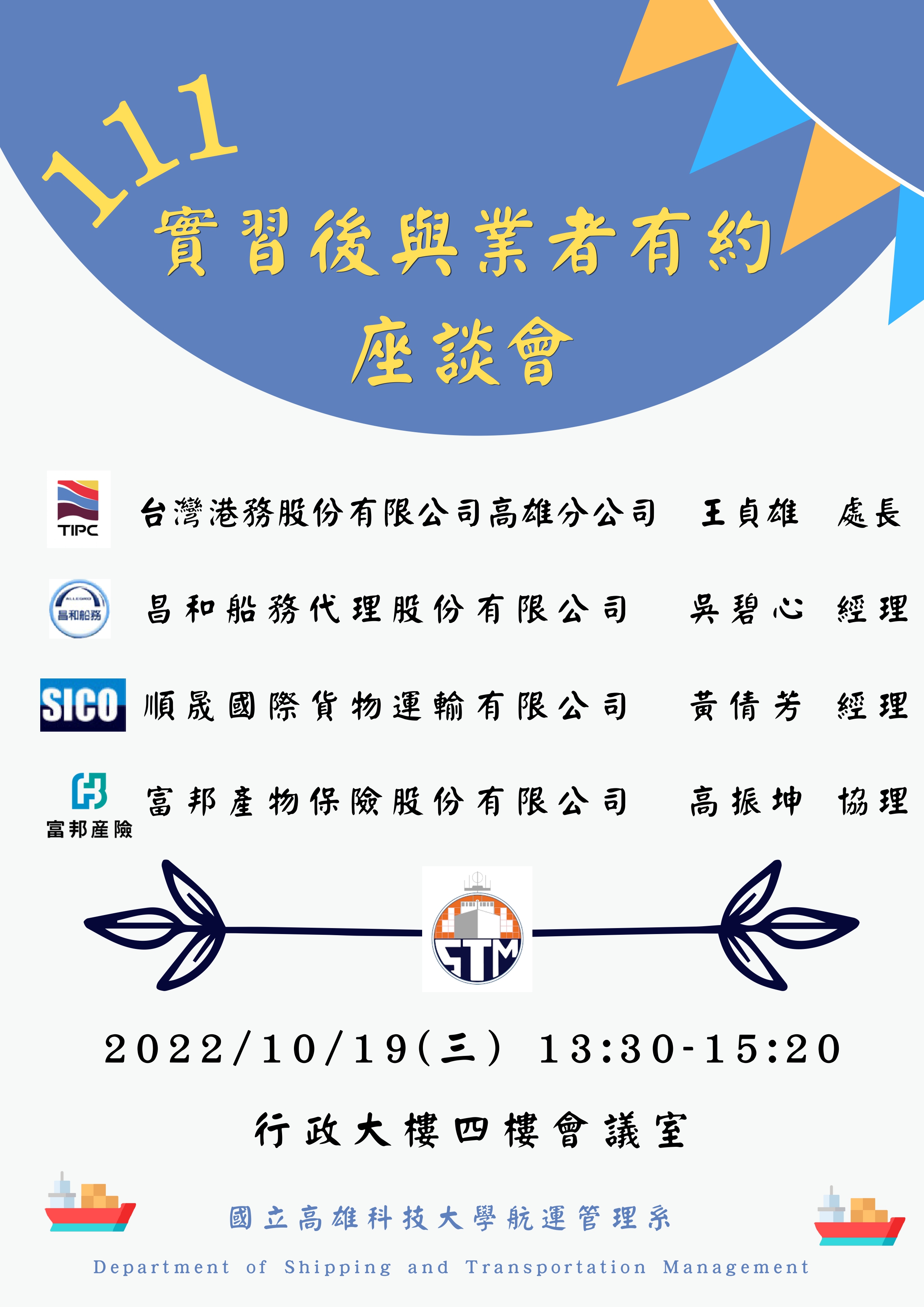 111
實習後與業者有約
座談會

TIPC 台灣港務股份有限公司高雄分公司 王貞雄 處長

ALLEGRO 昌和船務 昌和船務代理股份有限公司 吳碧心 經理

SICO 順晟國際貨物運輸有限公司 黃倩芳 經理

富邦產險 富邦產物保險股份有限公司 高振坤 協理

STM

2022/10/19(三) 13:30-15:20

行政大樓四樓會議室

國立高雄科技大學航運管理系

Department of Shipping and Transportation Management